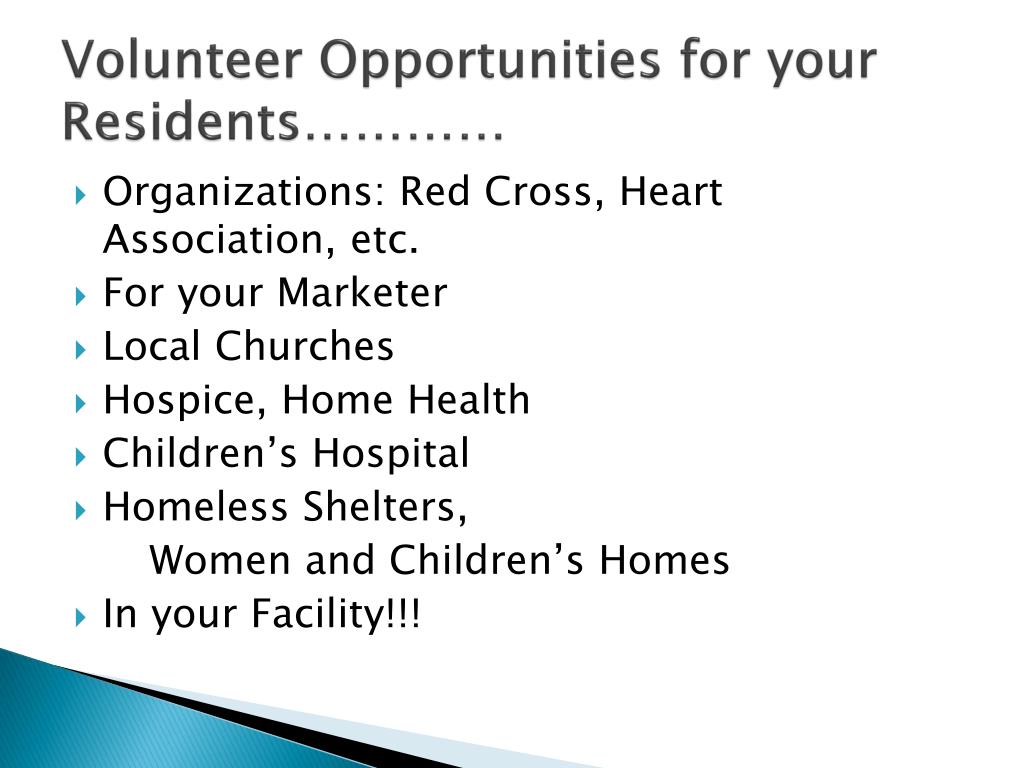 Volunteer Opportunities for your Residents…………

Organizations: Red Cross, Heart Association, etc.
For your Marketer
Local Churches
Hospice, Home Health
Children’s Hospital
Homeless Shelters,
Women and Children’s Homes
In your Facility!!!